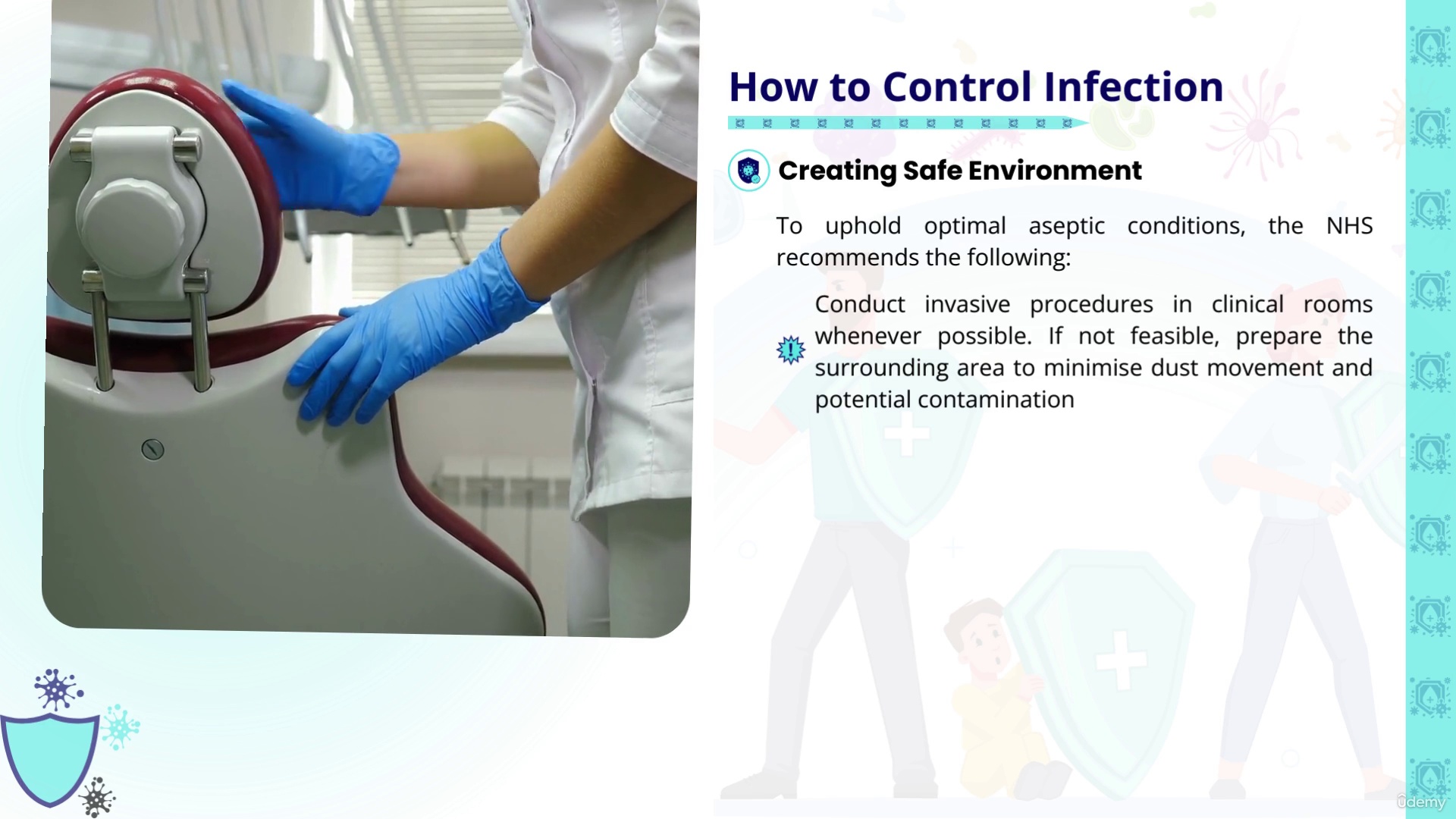 How to Control Infection

Creating Safe Environment

To uphold optimal aseptic conditions, the NHS recommends the following:

Conduct invasive procedures in clinical rooms whenever possible. If not feasible, prepare the surrounding area to minimise dust movement and potential contamination

Udemy